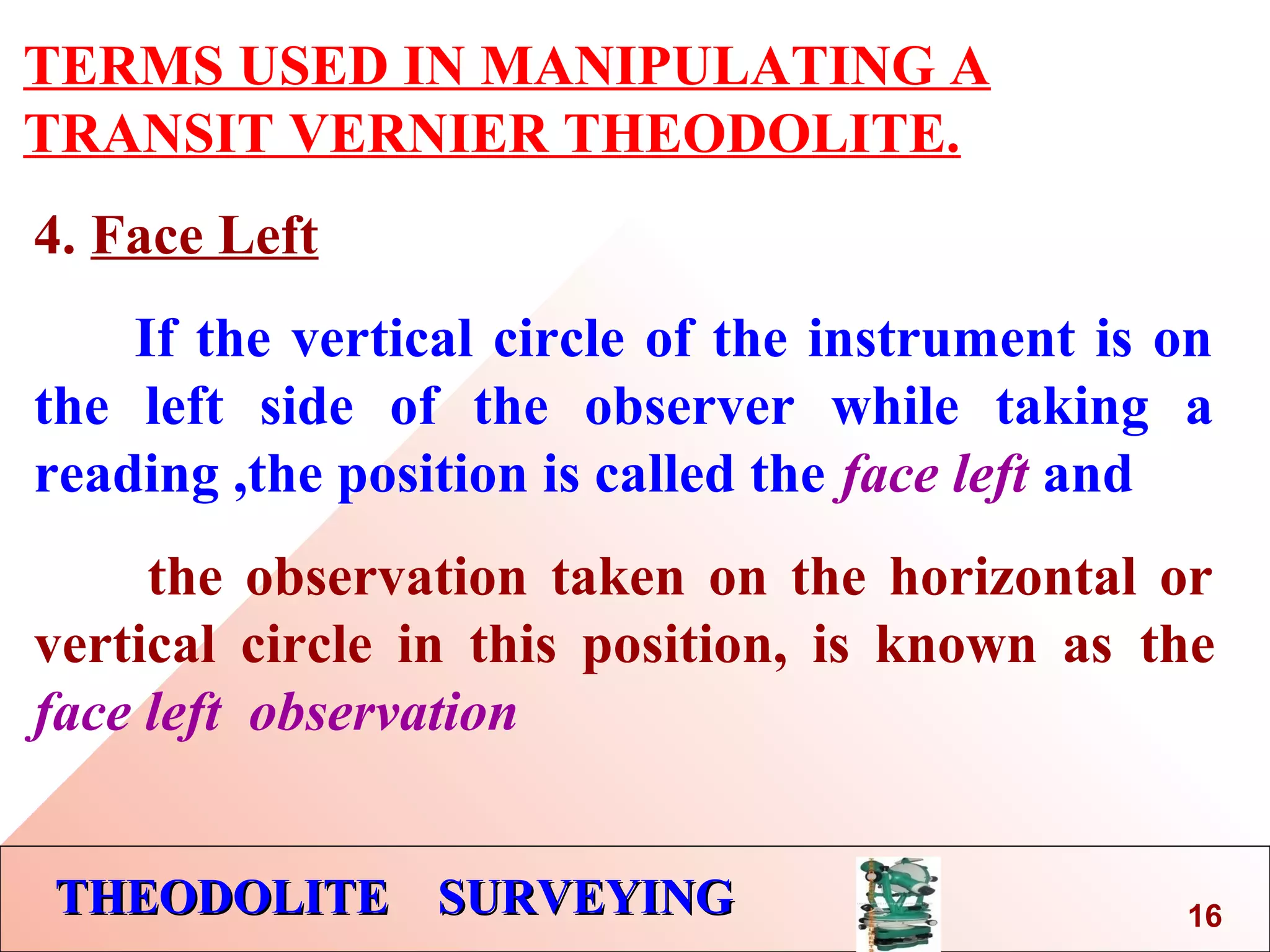 TERMS USED IN MANIPULATING A TRANSIT VERNIER THEODOLITE.

4. Face Left

If the vertical circle of the instrument is on the left side of the observer while taking a reading ,the position is called the face left and

the observation taken on the horizontal or vertical circle in this position, is known as the face left observation

THEODOLITE SURVEYING

16